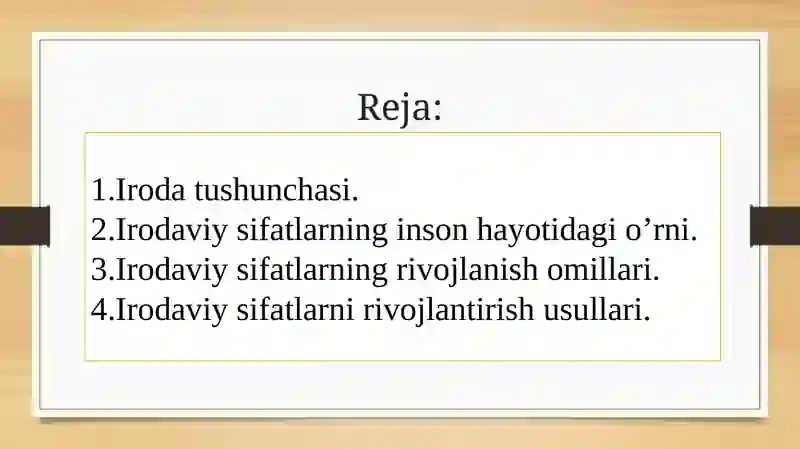 Reja:

1.Iroda tushunchasi.
2.Irodaviy sifatlarning inson hayotidagi o’rni.
3.Irodaviy sifatlarning rivojlanish omillari.
4.Irodaviy sifatlarni rivojlantirish usullari.